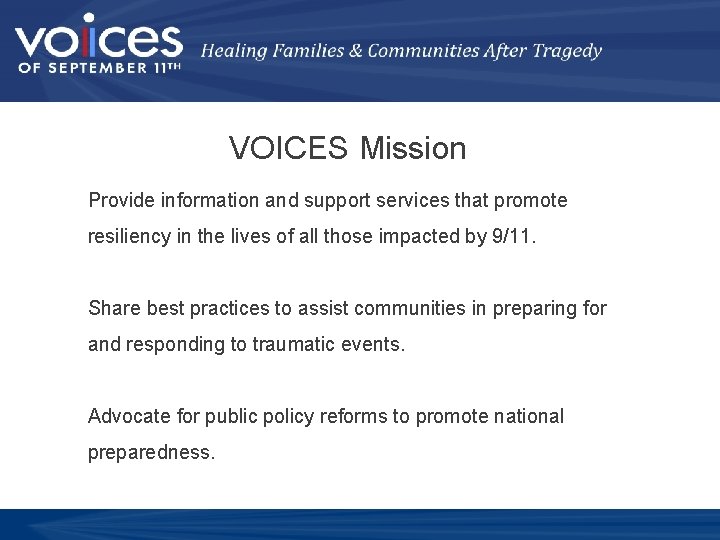 voices
OF SEPTEMBER 11TH

Healing Families & Communities After Tragedy

VOICES Mission

Provide information and support services that promote resiliency in the lives of all those impacted by 9/11.

Share best practices to assist communities in preparing for and responding to traumatic events.

Advocate for public policy reforms to promote national preparedness.